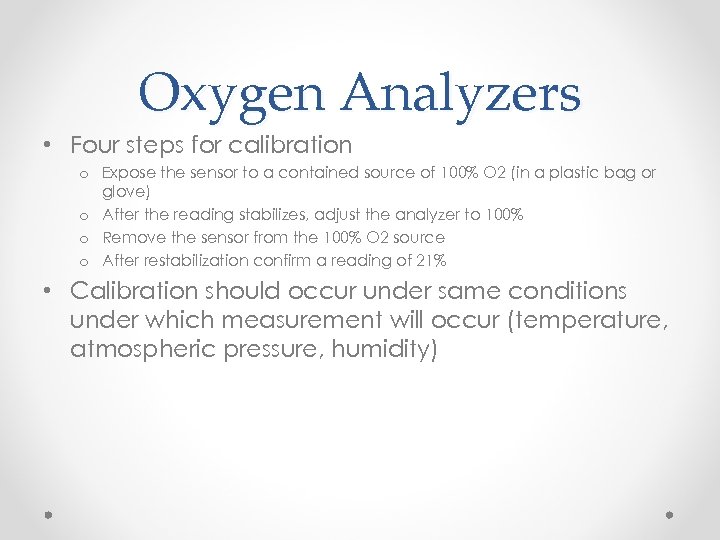 Oxygen Analyzers

• Four steps for calibration
  o Expose the sensor to a contained source of 100% O2 (in a plastic bag or glove)
  o After the reading stabilizes, adjust the analyzer to 100%
  o Remove the sensor from the 100% O2 source
  o After restabilization confirm a reading of 21%
• Calibration should occur under same conditions under which measurement will occur (temperature, atmospheric pressure, humidity)